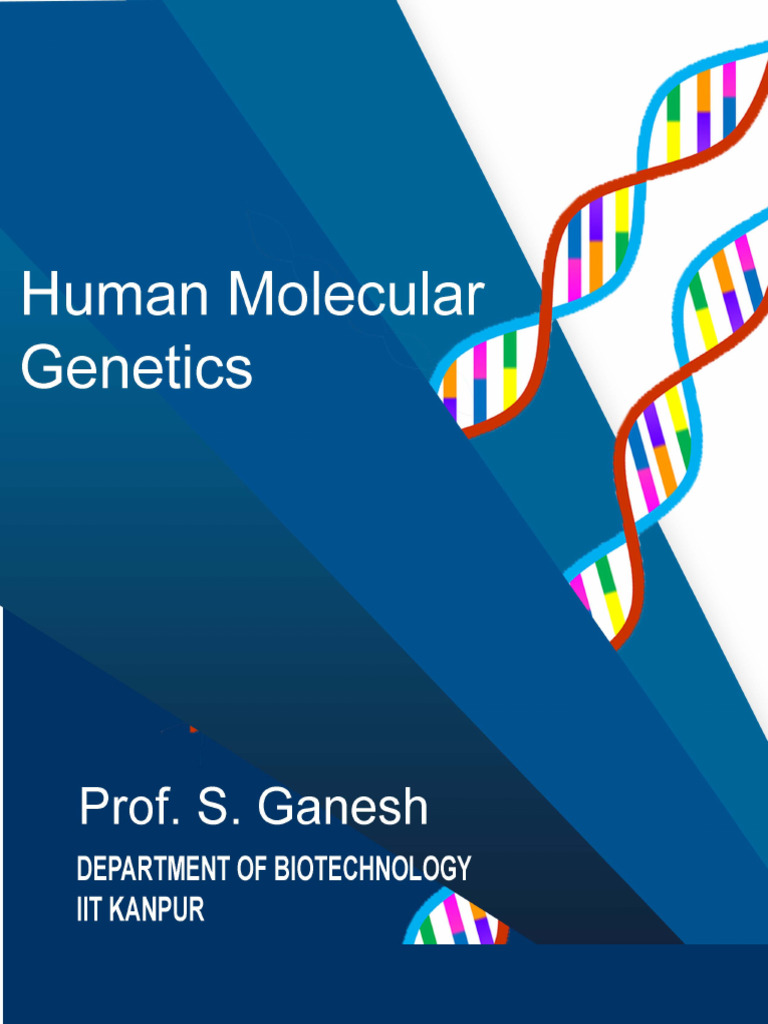 Human Molecular Genetics

Prof. S. Ganesh

DEPARTMENT OF BIOTECHNOLOGY
IIT KANPUR